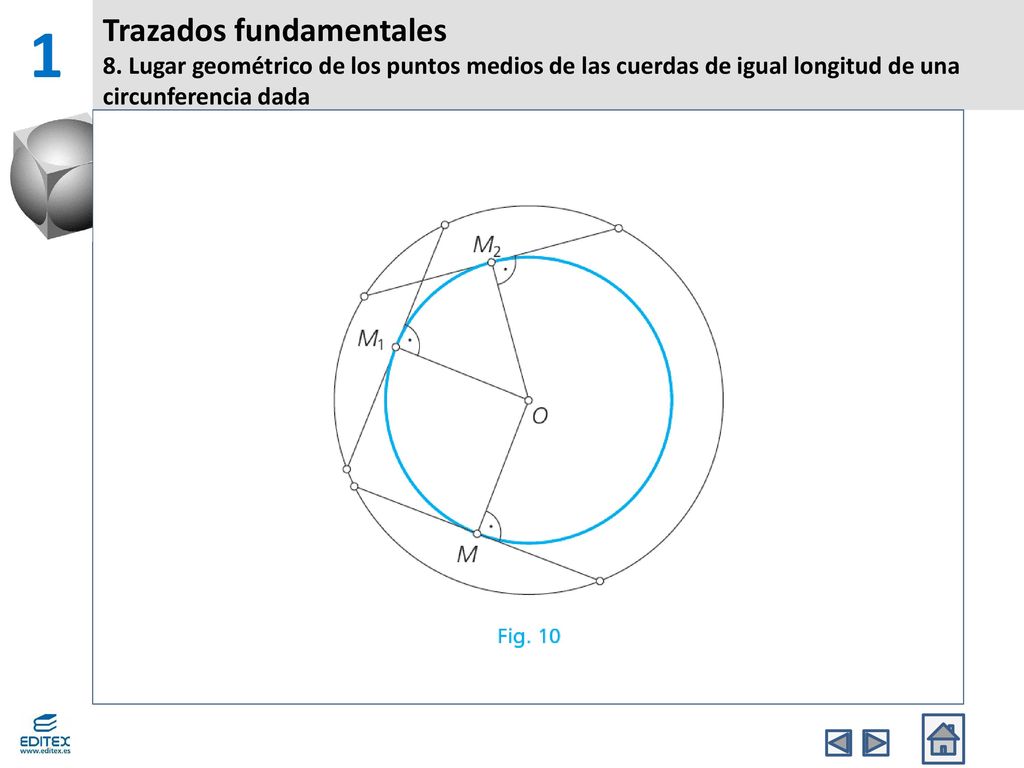 1

Trazados fundamentales

8. Lugar geométrico de los puntos medios de las cuerdas de igual longitud de una circunferencia dada

$M_2$

$M_1$

$O$

$M$

Fig. 10

EDITEX
www.editex.es